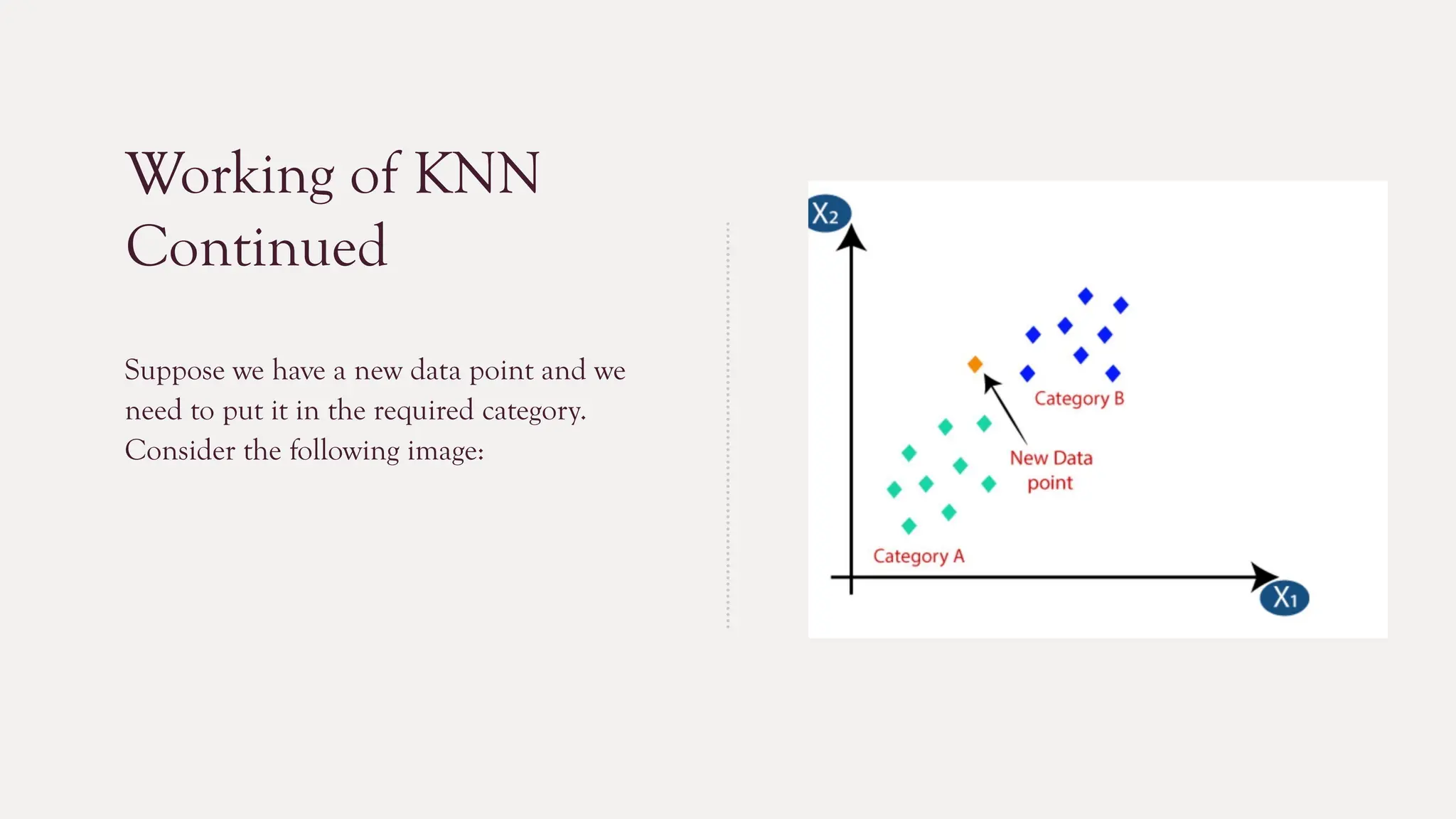 Working of KNN Continued

Suppose we have a new data point and we need to put it in the required category. Consider the following image:

$X_2$

Category B

New Data point

Category A

$X_1$